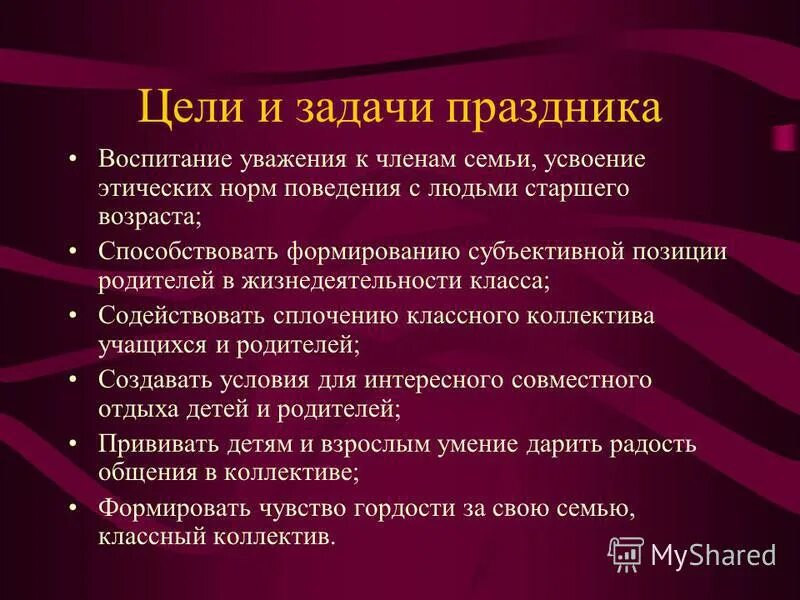 Цели и задачи праздника

• Воспитание уважения к членам семьи, усвоение этических норм поведения с людьми старшего возраста;
• Способствовать формированию субъективной позиции родителей в жизнедеятельности класса;
• Содействовать сплочению классного коллектива учащихся и родителей;
• Создавать условия для интересного совместного отдыха детей и родителей;
• Прививать детям и взрослым умение дарить радость общения в коллективе;
• Формировать чувство гордости за свою семью, классный коллектив.

MyShared